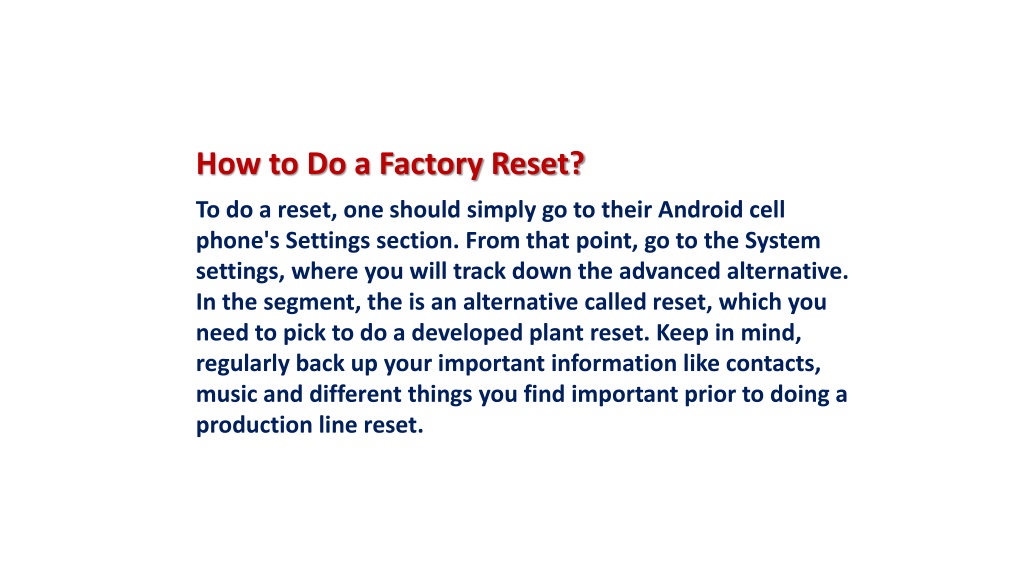 How to Do a Factory Reset?

To do a reset, one should simply go to their Android cell phone's Settings section. From that point, go to the System settings, where you will track down the advanced alternative. In the segment, the is an alternative called reset, which you need to pick to do a developed plant reset. Keep in mind, regularly back up your important information like contacts, music and different things you find important prior to doing a production line reset.